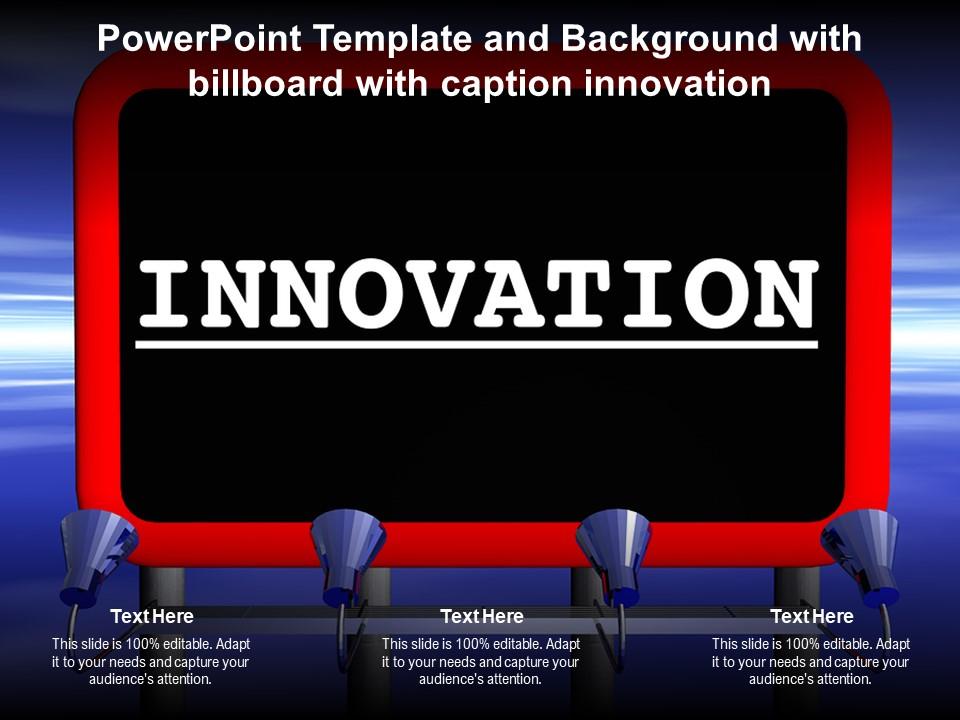 PowerPoint Template and Background with billboard with caption innovation

INNOVATION

Text Here

This slide is 100% editable. Adapt it to your needs and capture your audience's attention.

Text Here

This slide is 100% editable. Adapt it to your needs and capture your audience's attention.

Text Here

This slide is 100% editable. Adapt it to your needs and capture your audience's attention.